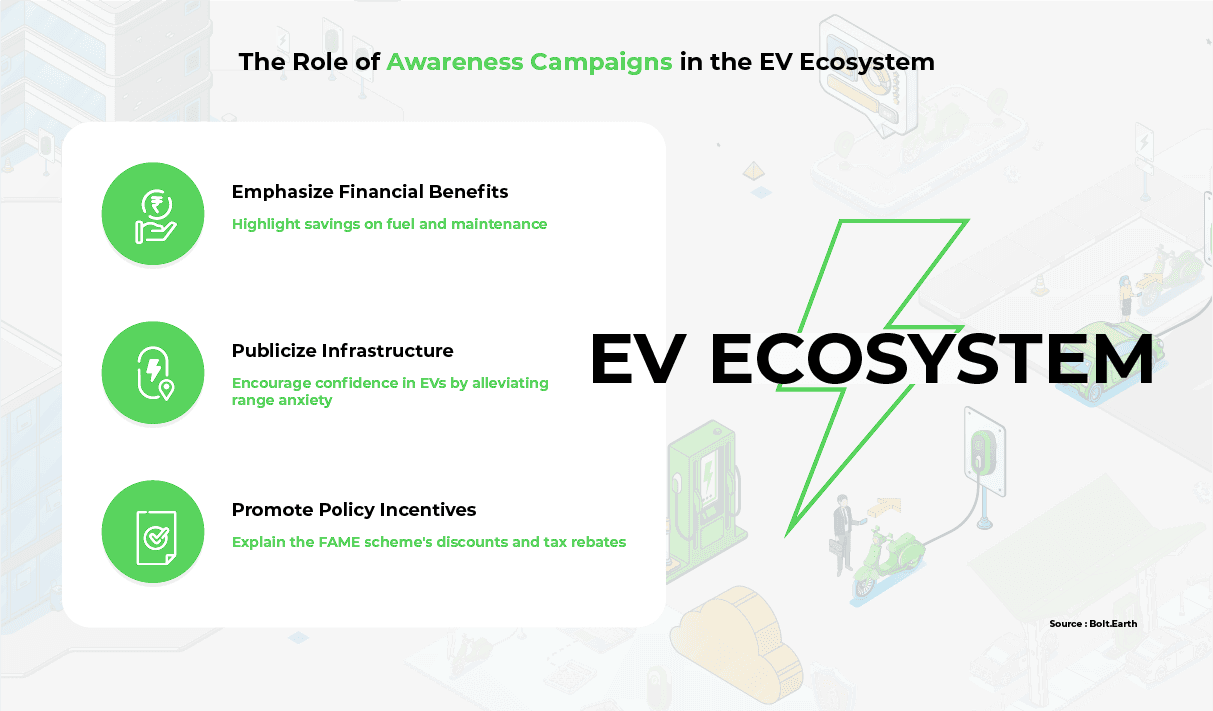 The Role of Awareness Campaigns in the EV Ecosystem

Emphasize Financial Benefits

Highlight savings on fuel and maintenance

Publicize Infrastructure

Encourage confidence in EVs by alleviating range anxiety

Promote Policy Incentives

Explain the FAME scheme's discounts and tax rebates

EV ECOSYSTEM

Source : Bolt.Earth